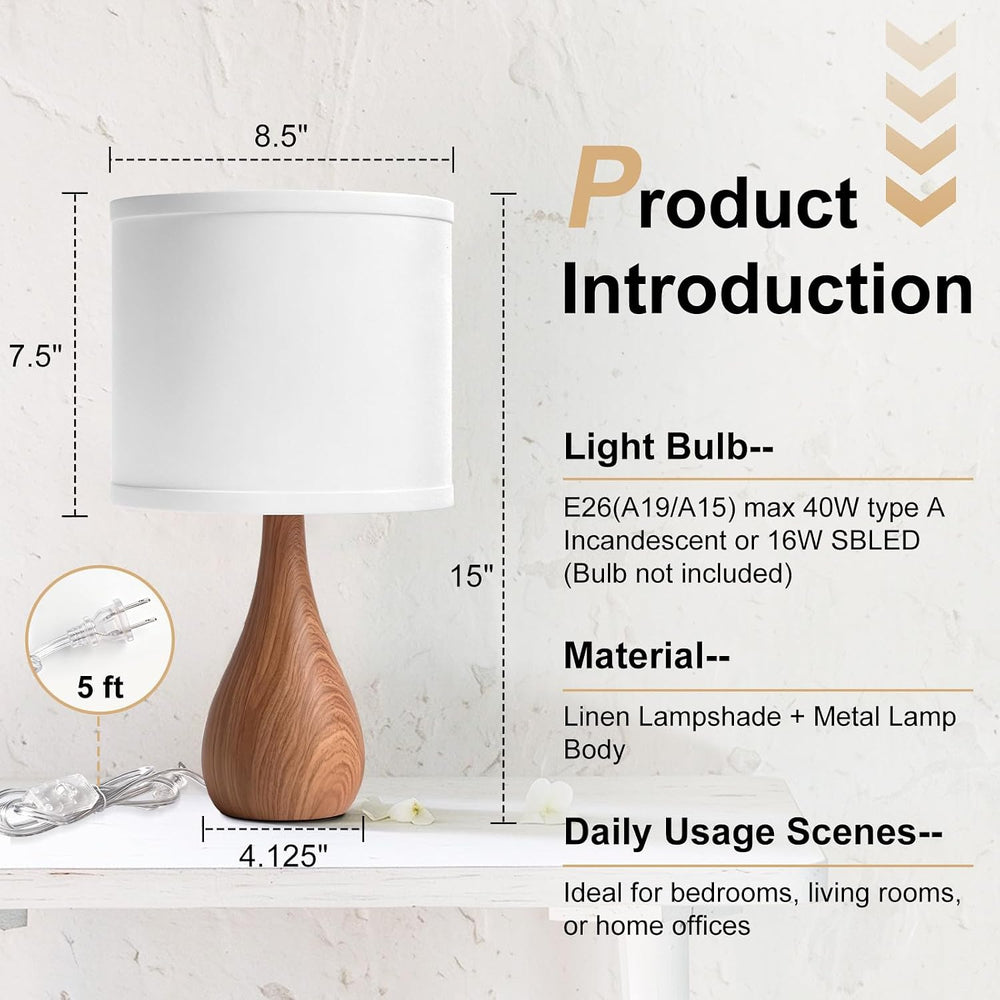 8.5"

7.5"

15"

5 ft

4.125"

Product Introduction

Light Bulb--

E26(A19/A15) max 40W type A Incandescent or 16W SBLED (Bulb not included)

Material--

Linen Lampshade + Metal Lamp Body

Daily Usage Scenes--

Ideal for bedrooms, living rooms, or home offices